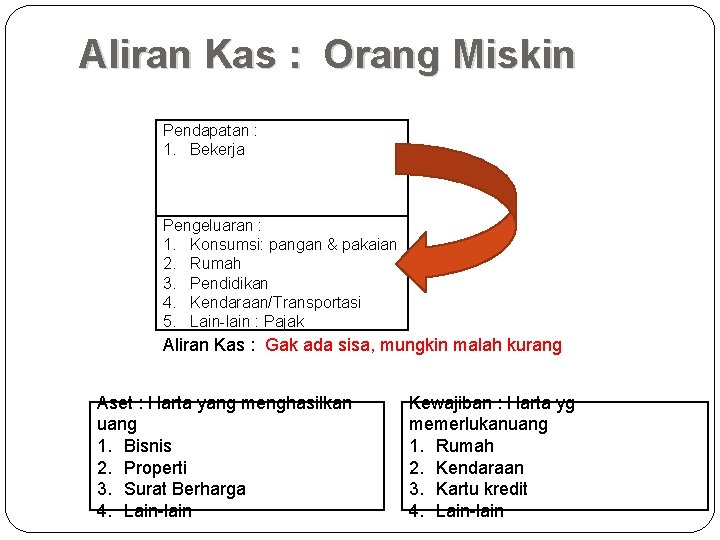 Aliran Kas : Orang Miskin

Pendapatan :
1. Bekerja

Pengeluaran :
1. Konsumsi: pangan & pakaian
2. Rumah
3. Pendidikan
4. Kendaraan/Transportasi
5. Lain-lain : Pajak

Aliran Kas : Gak ada sisa, mungkin malah kurang

Aset : Harta yang menghasilkan uang
1. Bisnis
2. Properti
3. Surat Berharga
4. Lain-lain

Kewajiban : Harta yg memerlukanuang
1. Rumah
2. Kendaraan
3. Kartu kredit
4. Lain-lain